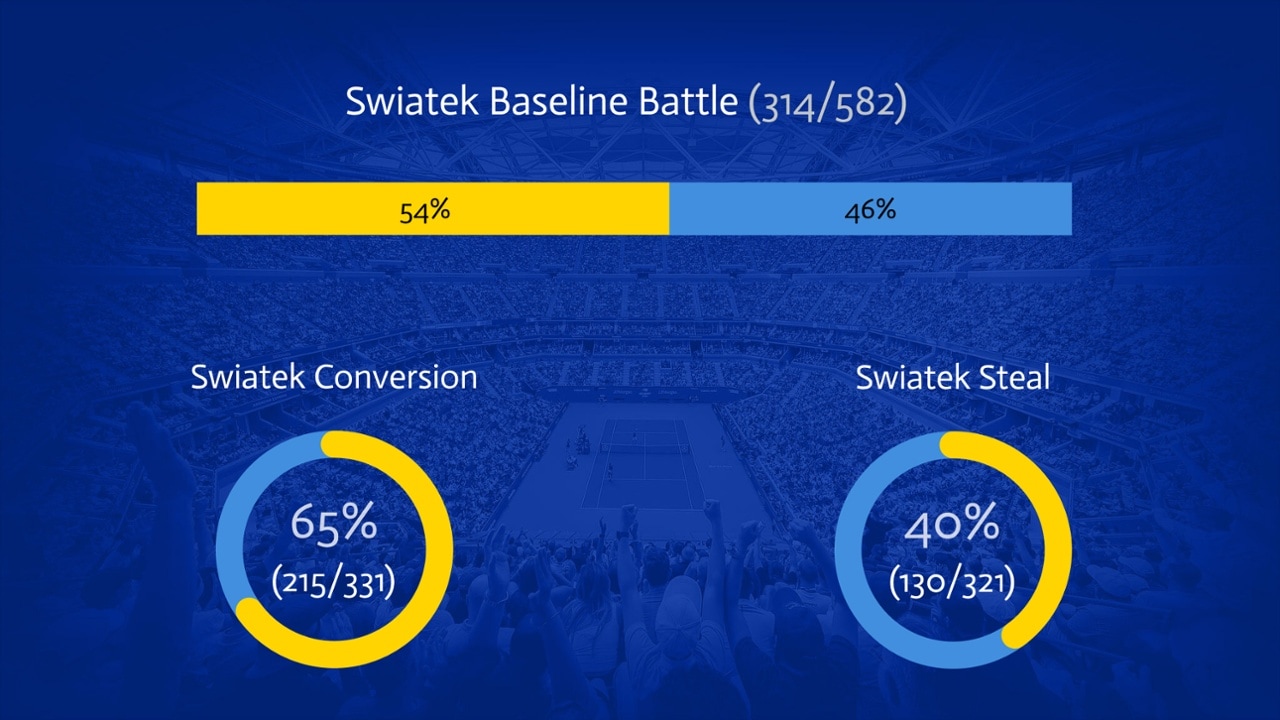 Swiatek Baseline Battle (314/582)

54%

46%

Swiatek Conversion

65%
(215/331)

Swiatek Steal

40%
(130/321)